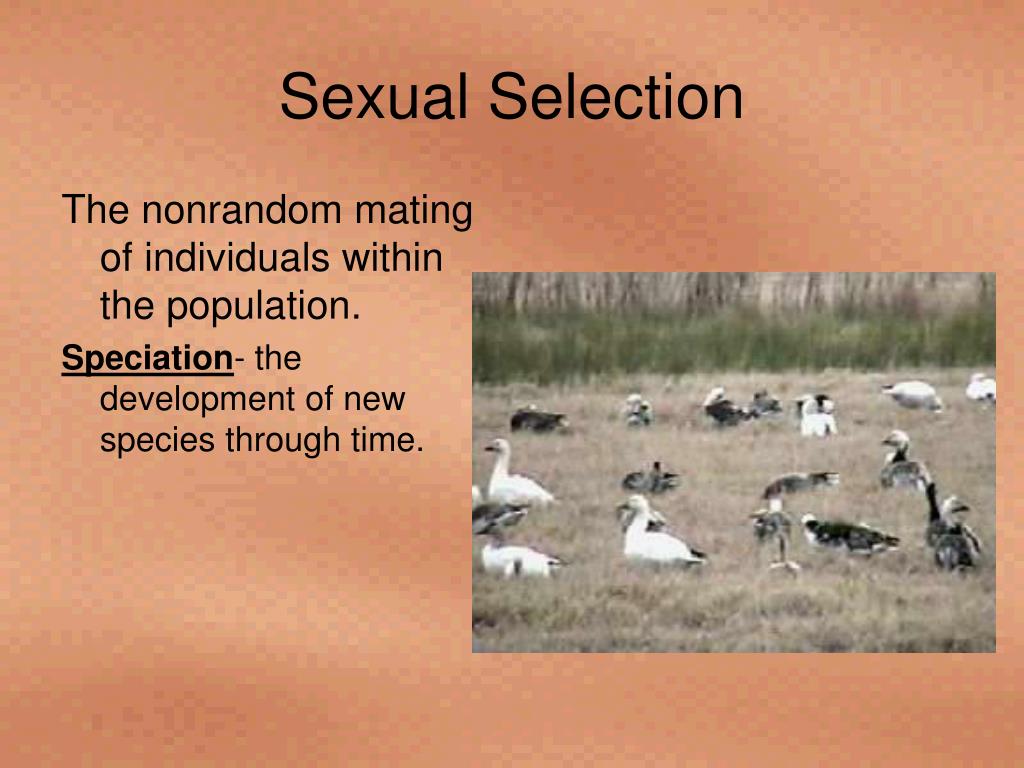 Sexual Selection

The nonrandom mating of individuals within the population.

Speciation- the development of new species through time.